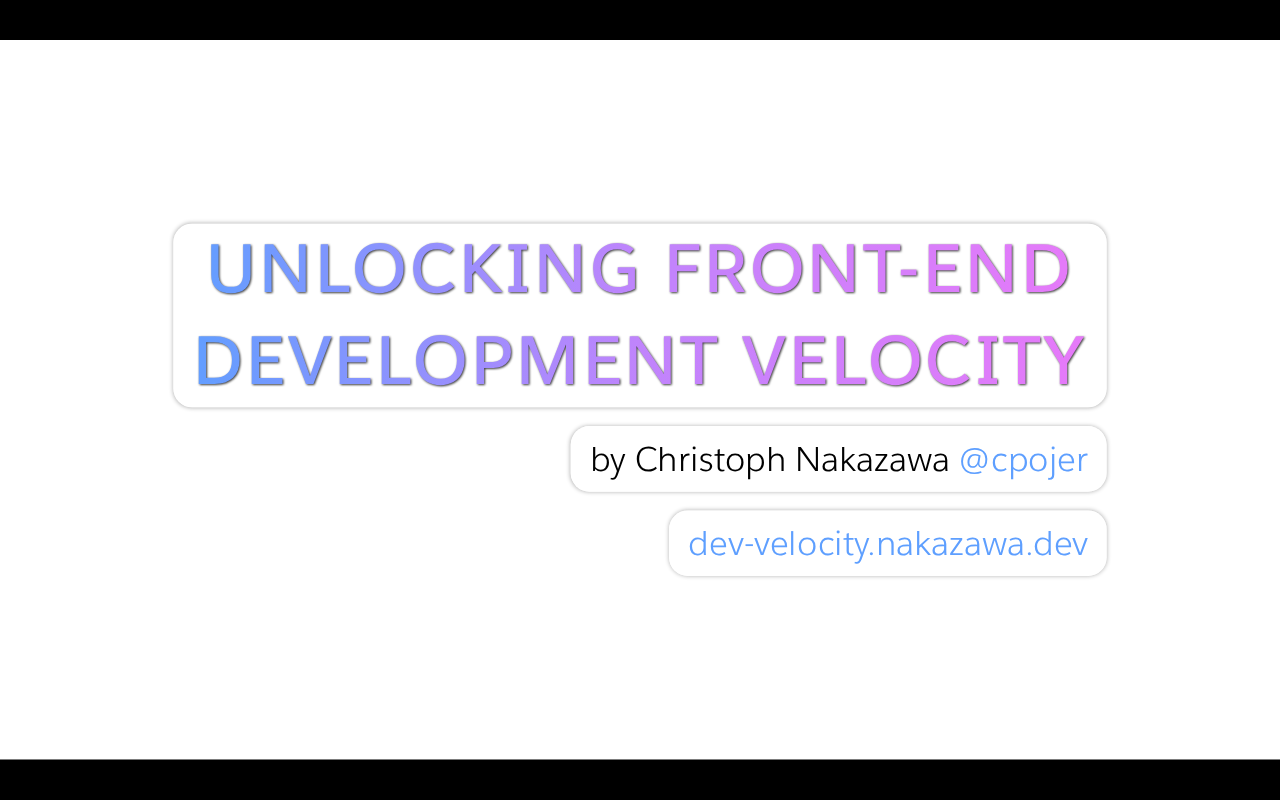 UNLOCKING FRONT-END DEVELOPMENT VELOCITY

by Christoph Nakazawa @cpojer

dev-velocity.nakazawa.dev